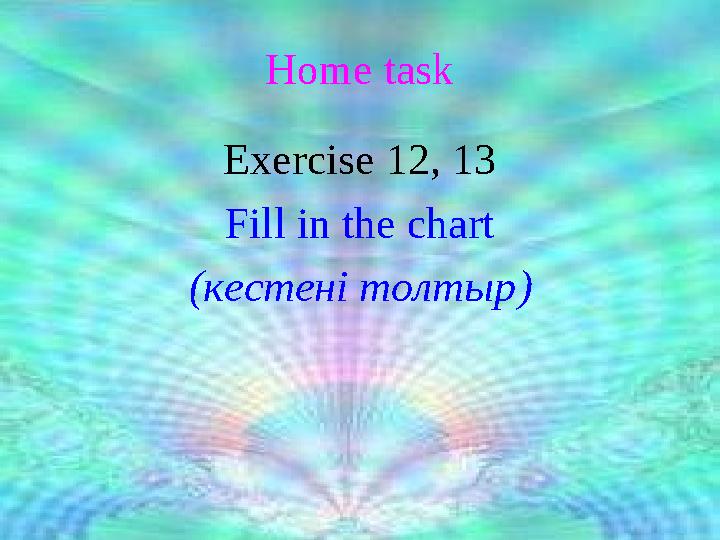 Home task

Exercise 12, 13

Fill in the chart

(кестені толтыр)